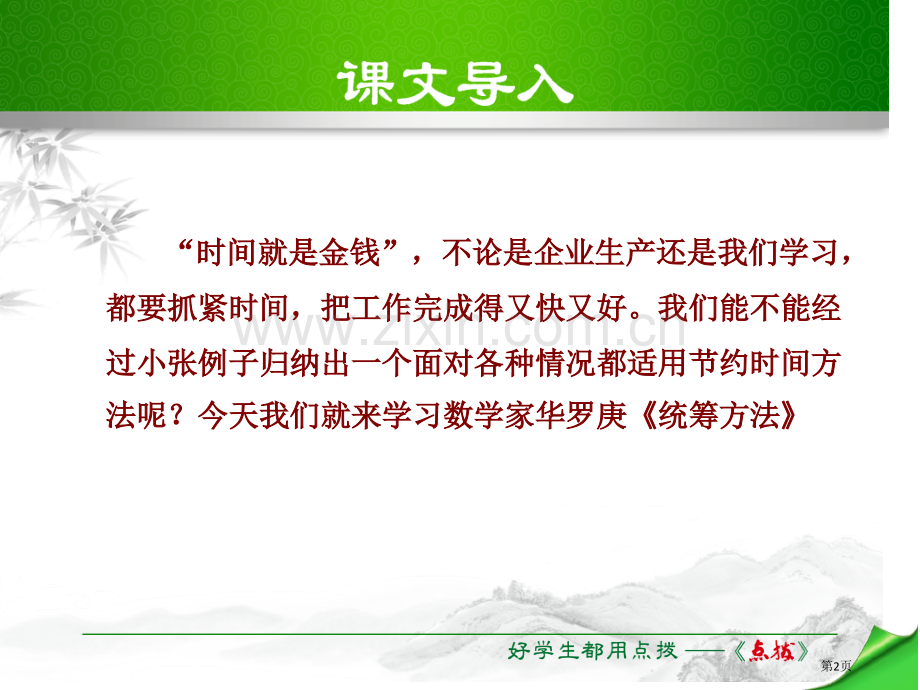 课文导入

“时间就是金钱”，不论是企业生产还是我们学习，都要抓紧时间，把工作完成得又快又好。我们能不能经过小张例子归纳出一个面对各种情况都适用节约时间方法呢？今天我们就来学习数学家华罗庚《统筹方法》

www.zixin.com.cn

好学生都用点拨 ——《点拨》

第2页